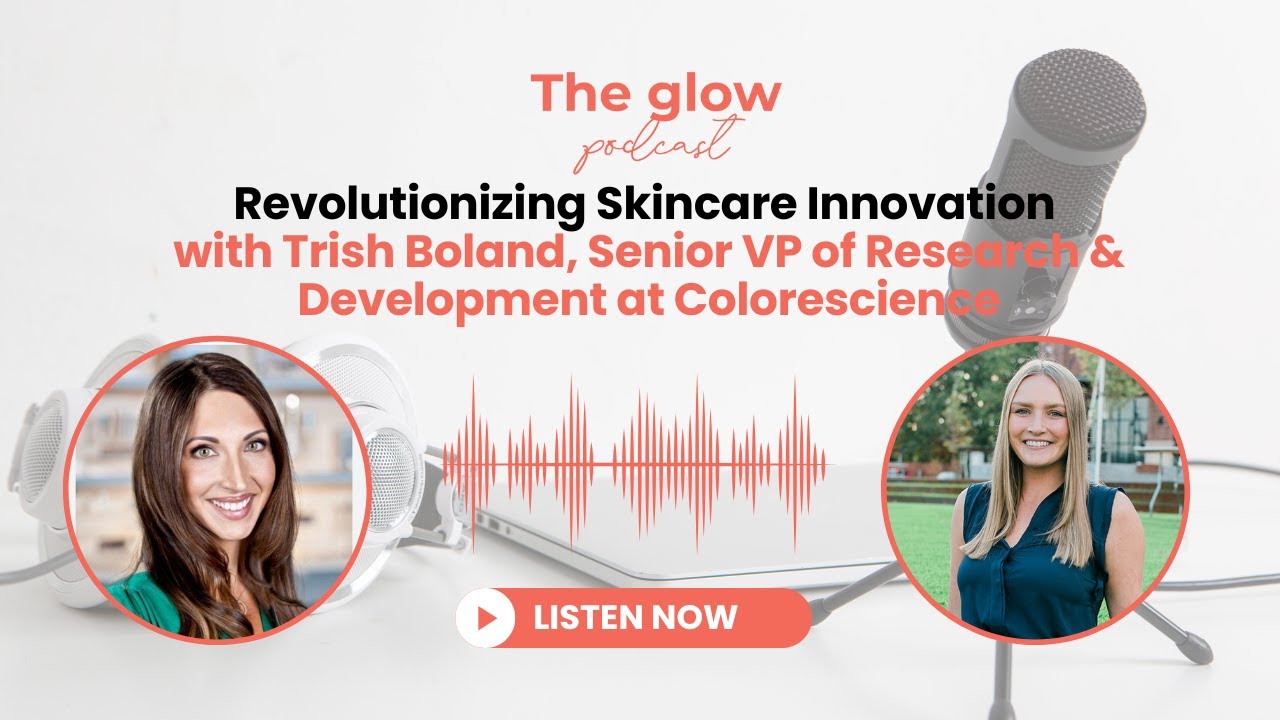 The glow
podcast
Revolutionizing Skincare Innovation
with Trish Boland, Senior VP of Research & Development at Colorescience

LISTEN NOW